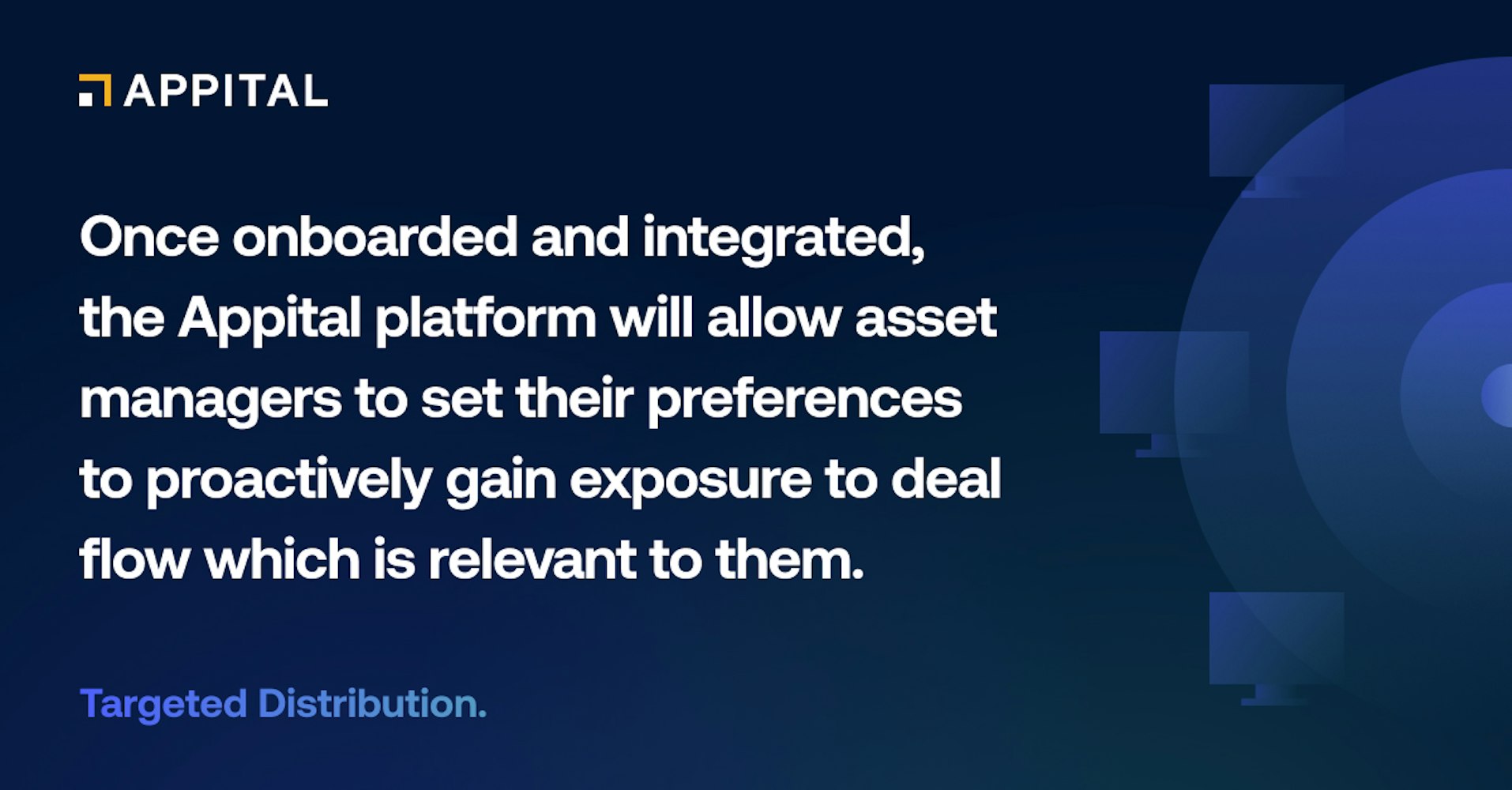 APPITAL

Once onboarded and integrated, the Appital platform will allow asset managers to set their preferences to proactively gain exposure to deal flow which is relevant to them.

Targeted Distribution.